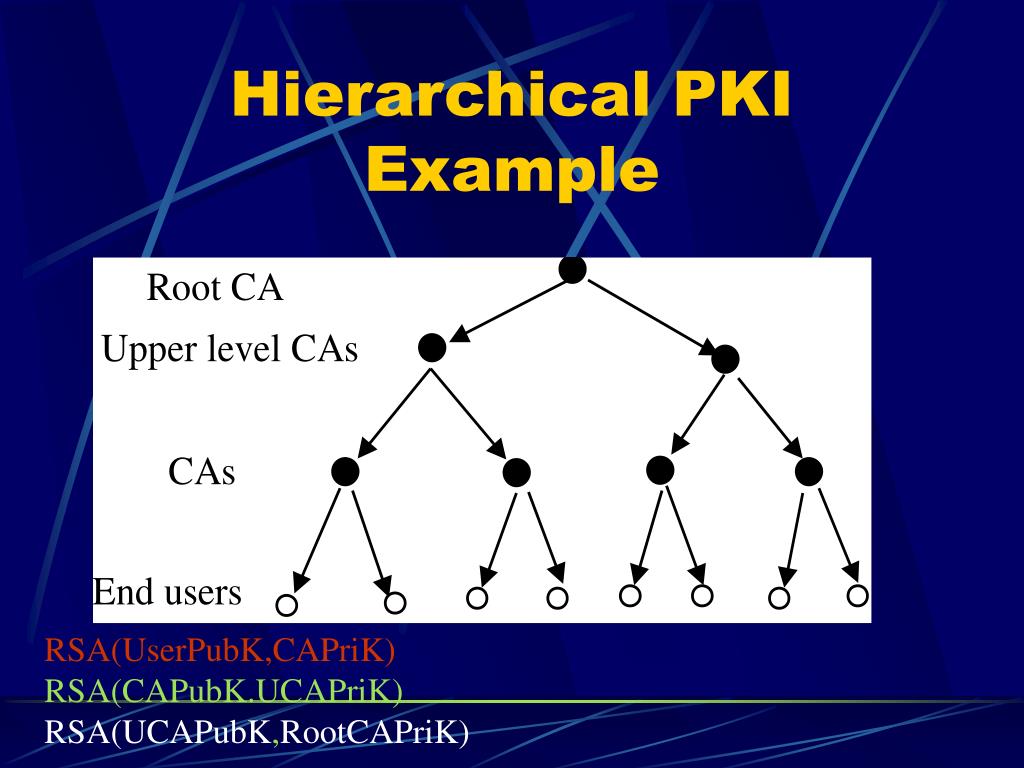 Hierarchical PKI Example

Root CA

Upper level CAs

CAs

End users

RSA(UserPubK,CAPriK)
RSA(CAPubK,UCAPriK)
RSA(UCAPubK,RootCAPriK)